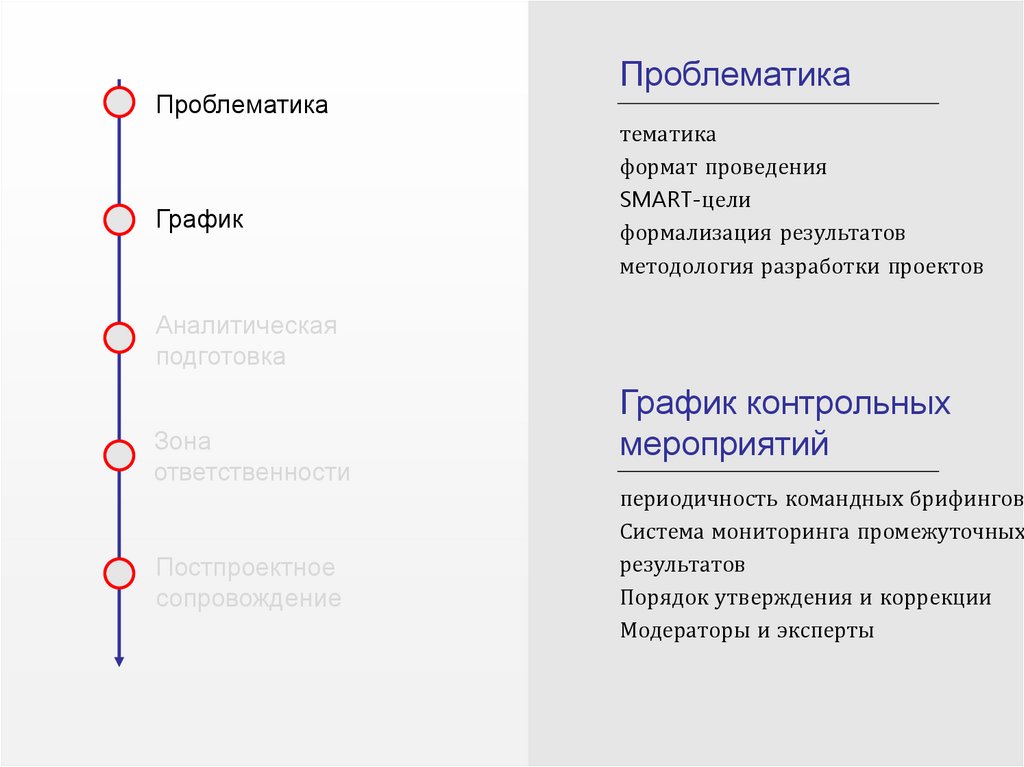 Проблематика

График

Аналитическая подготовка

Зона ответственности

Постпроектное сопровождение

Проблематика

тематика
формат проведения
SMART-цели
формализация результатов
методология разработки проектов

График контрольных мероприятий

периодичность командных брифингов
Система мониторинга промежуточных результатов
Порядок утверждения и коррекции
Модераторы и эксперты